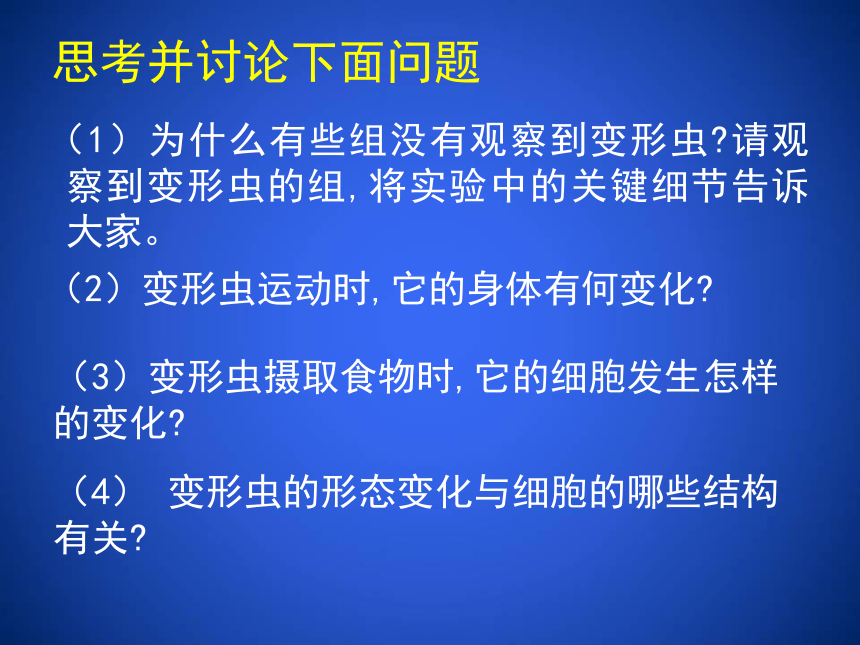 思考并讨论下面问题

（1）为什么有些组没有观察到变形虫?请观察到变形虫的组,将实验中的关键细节告诉大家。

（2）变形虫运动时,它的身体有何变化?

（3）变形虫摄取食物时,它的细胞发生怎样的变化?

（4） 变形虫的形态变化与细胞的哪些结构有关?